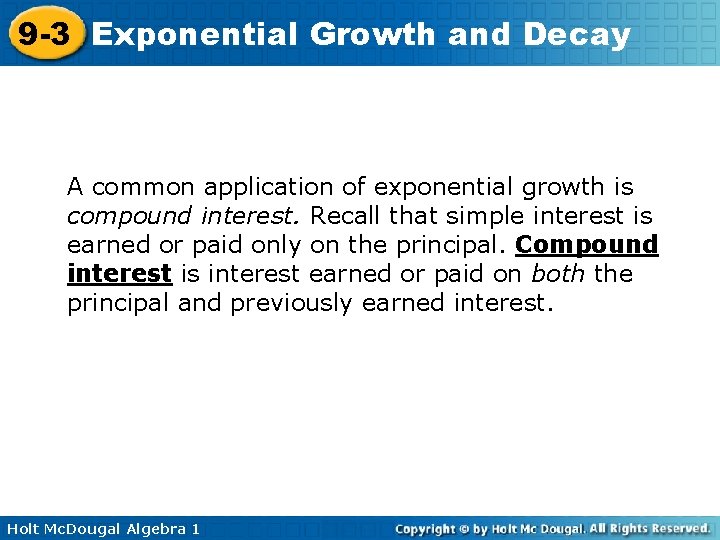 9-3 Exponential Growth and Decay

A common application of exponential growth is compound interest. Recall that simple interest is earned or paid only on the principal. Compound interest is interest earned or paid on both the principal and previously earned interest.

Holt McDougal Algebra 1

Copyright © by Holt Mc Dougal. All Rights Reserved.